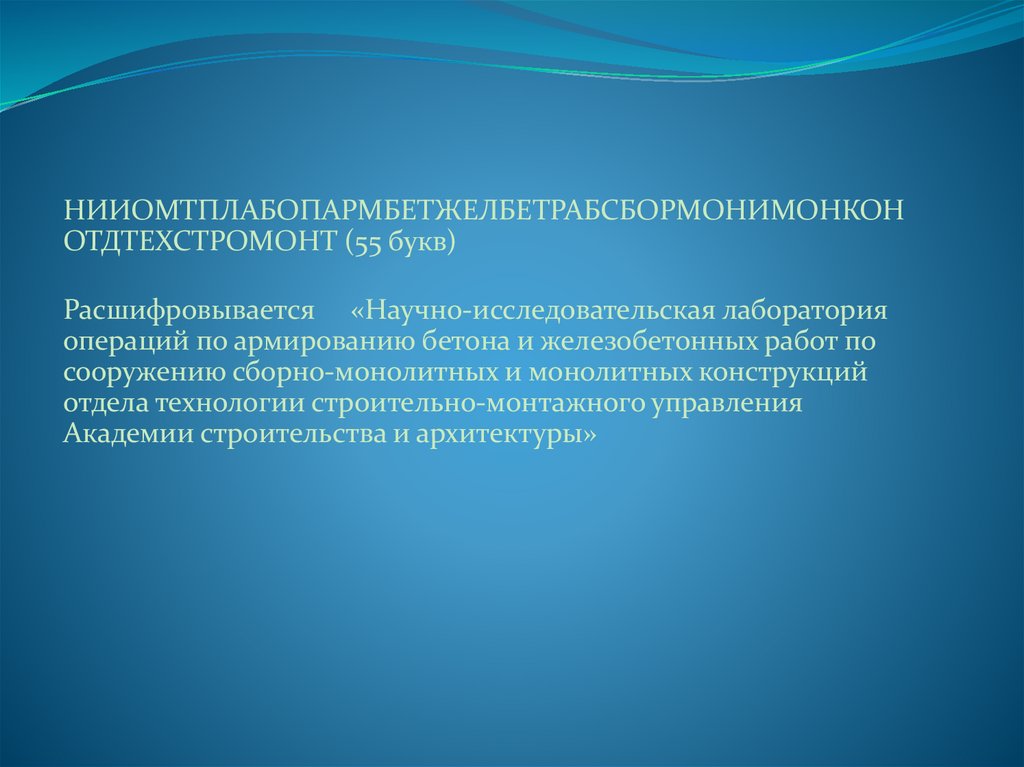 НИИОМТПЛАБОПАРМБЕТЖЕЛБЕТРАБСБОРМОНИМОНКОН ОТДТЕХСТРОМОНТ (55 букв)

Расшифровывается «Научно-исследовательская лаборатория операций по армированию бетона и железобетонных работ по сооружению сборно-монолитных и монолитных конструкций отдела технологии строительно-монтажного управления Академии строительства и архитектуры»